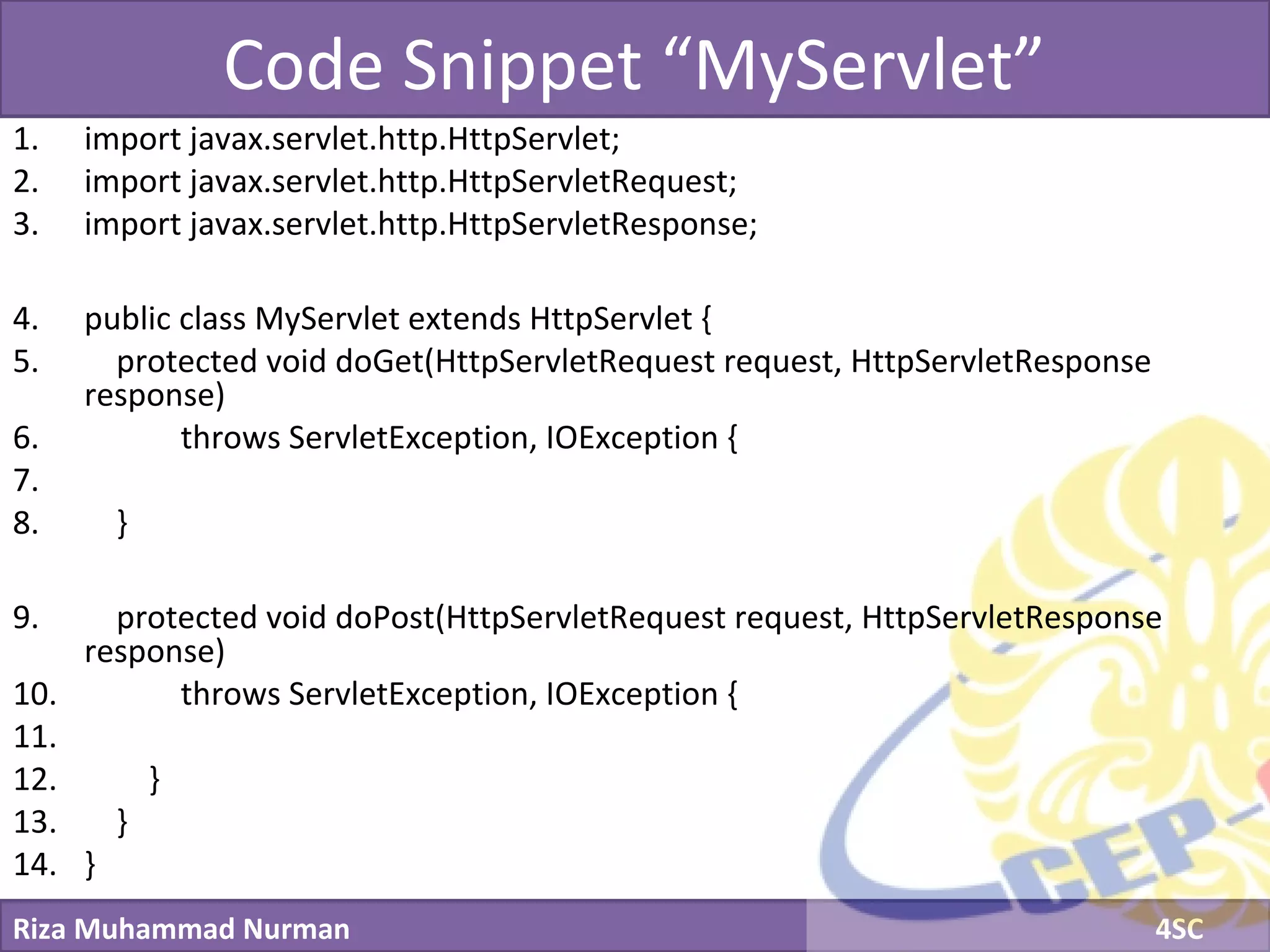 Code Snippet “MyServlet”

1. import javax.servlet.http.HttpServlet;
2. import javax.servlet.http.HttpServletRequest;
3. import javax.servlet.http.HttpServletResponse;

4. public class MyServlet extends HttpServlet {
5. protected void doGet(HttpServletRequest request, HttpServletResponse response)
6. throws ServletException, IOException {
7.
8. }

9. protected void doPost(HttpServletRequest request, HttpServletResponse response)
10. throws ServletException, IOException {
11.
12. }
13. }
14. }

CEP

Riza Muhammad Nurman

4SC